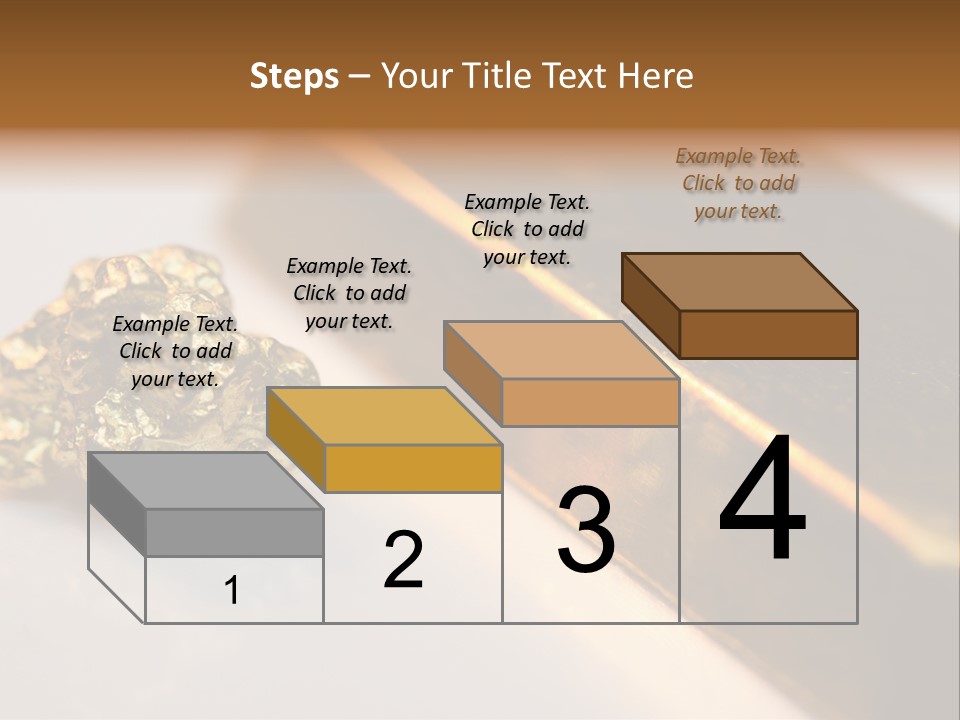 Steps – Your Title Text Here

Example Text. Click to add your text.

Example Text. Click to add your text.

Example Text. Click to add your text.

Example Text. Click to add your text.

1

2

3

4